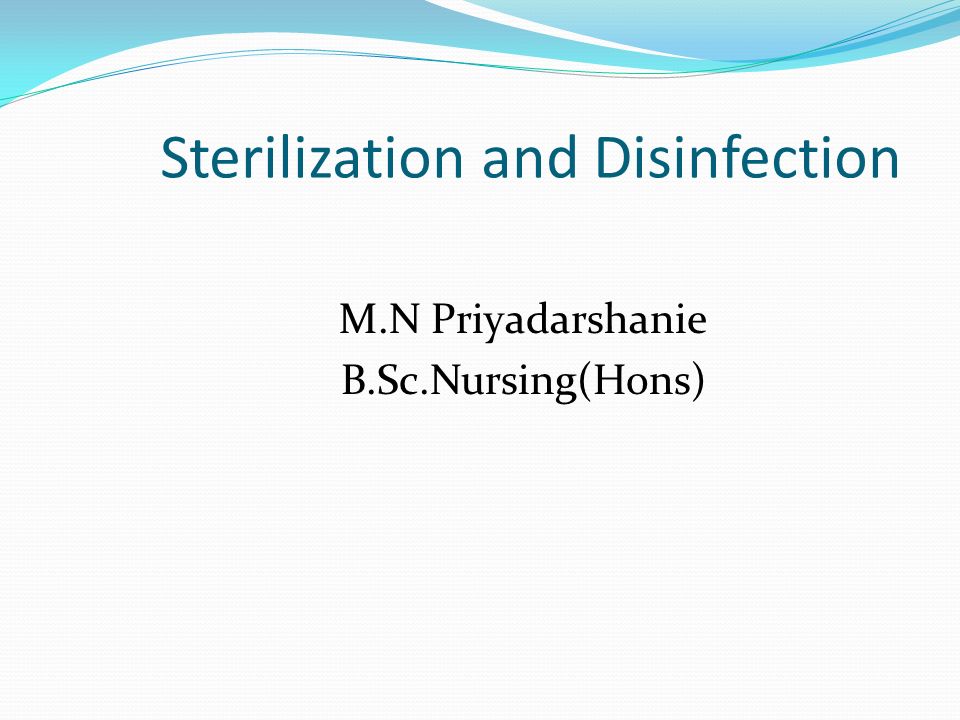 Sterilization and Disinfection

M.N Priyadarshanie
B.Sc.Nursing(Hons)